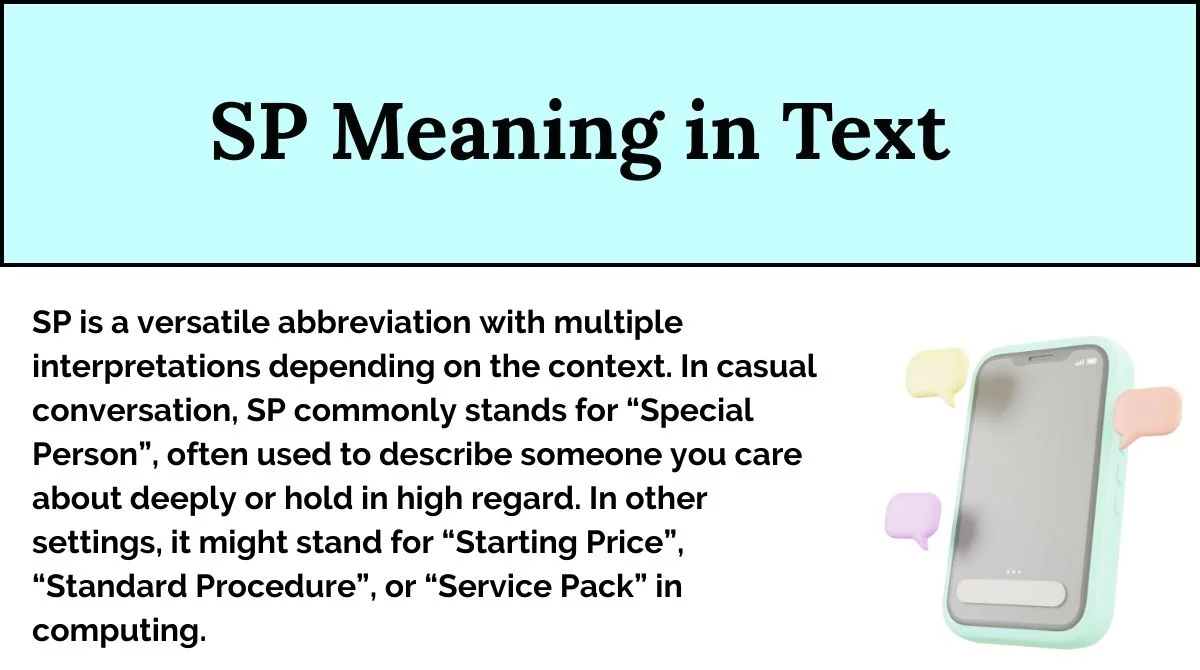 SP Meaning in Text

SP is a versatile abbreviation with multiple interpretations depending on the context. In casual conversation, SP commonly stands for “Special Person”, often used to describe someone you care about deeply or hold in high regard. In other settings, it might stand for “Starting Price”, “Standard Procedure”, or “Service Pack” in computing.